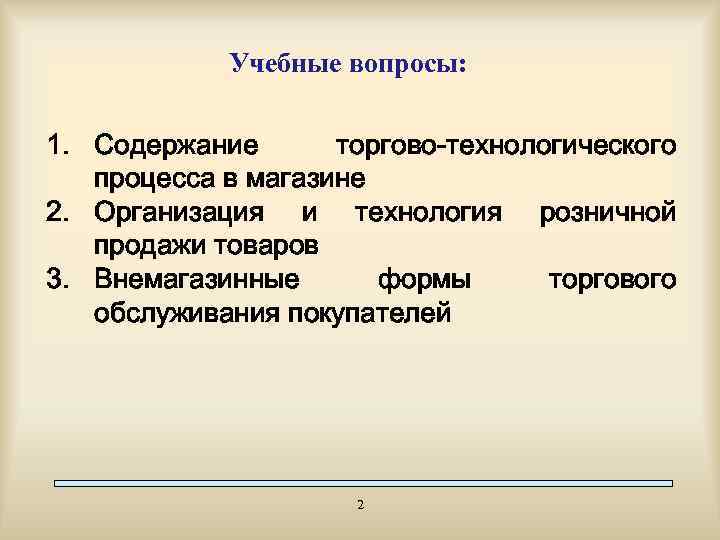 Учебные вопросы:

1. Содержание торгово-технологического процесса в магазине
2. Организация и технология розничной продажи товаров
3. Внемагазинные формы торгового обслуживания покупателей

2